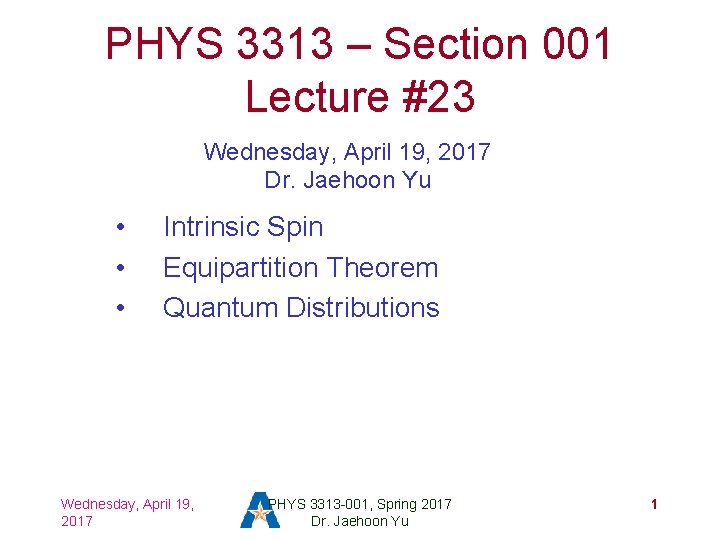 PHYS 3313 – Section 001
Lecture #23

Wednesday, April 19, 2017
Dr. Jaehoon Yu

• Intrinsic Spin
• Equipartition Theorem
• Quantum Distributions

Wednesday, April 19, 2017

PHYS 3313-001, Spring 2017
Dr. Jaehoon Yu

1